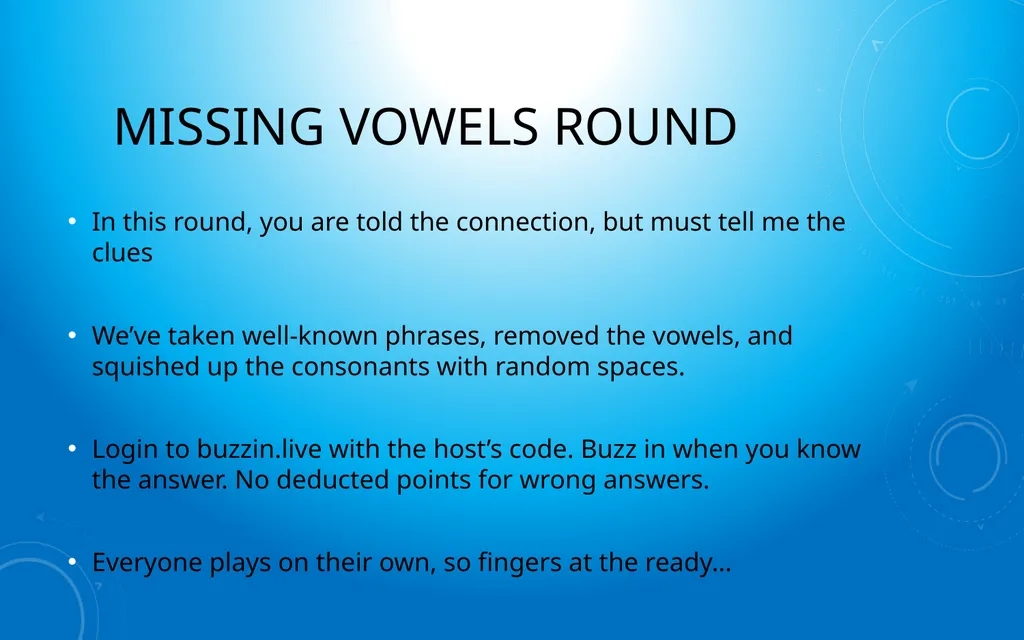 MISSING VOWELS ROUND

• In this round, you are told the connection, but must tell me the clues

• We’ve taken well-known phrases, removed the vowels, and squished up the consonants with random spaces.

• Login to buzzin.live with the host’s code. Buzz in when you know the answer. No deducted points for wrong answers.

• Everyone plays on their own, so fingers at the ready…